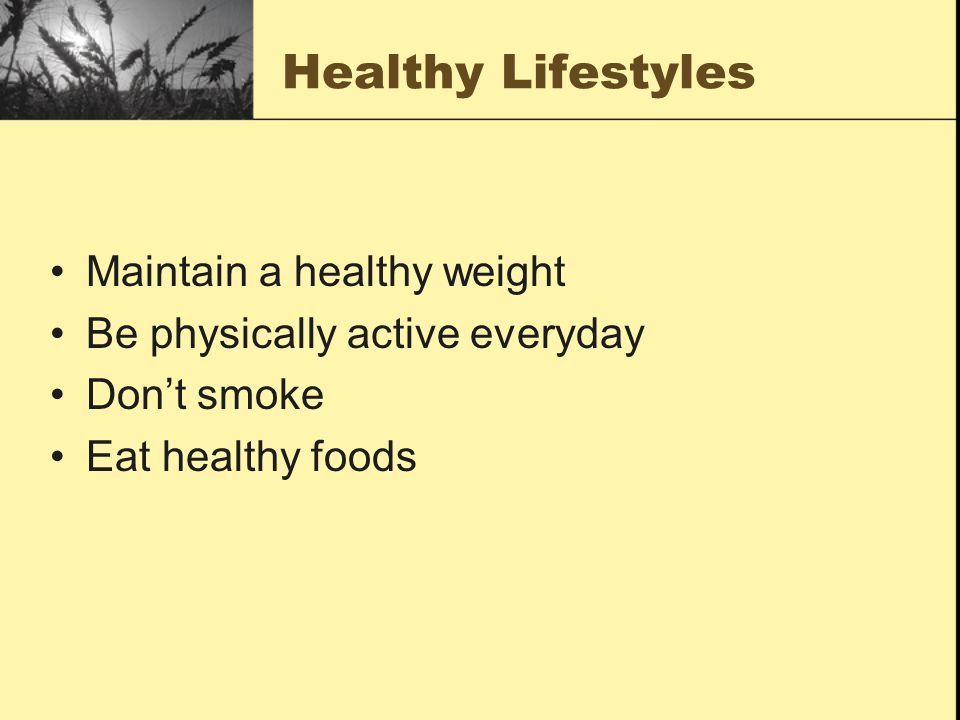 Healthy Lifestyles

• Maintain a healthy weight
• Be physically active everyday
• Don’t smoke
• Eat healthy foods